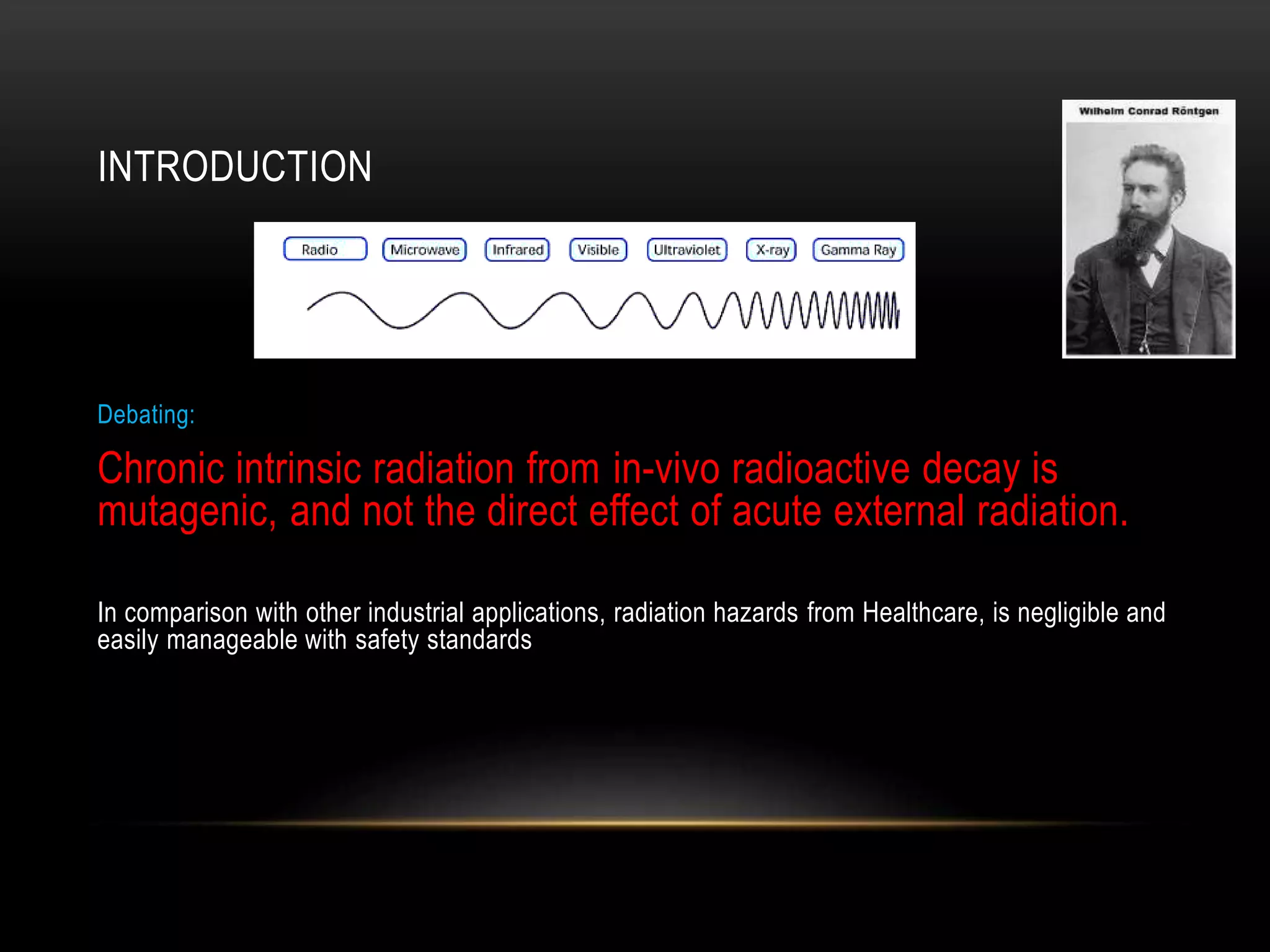 Wilhelm Conrad Röntgen

INTRODUCTION

Radio Microwave Infrared Visible Ultraviolet X-ray Gamma Ray

Debating:

Chronic intrinsic radiation from in-vivo radioactive decay is mutagenic, and not the direct effect of acute external radiation.

In comparison with other industrial applications, radiation hazards from Healthcare, is negligible and easily manageable with safety standards